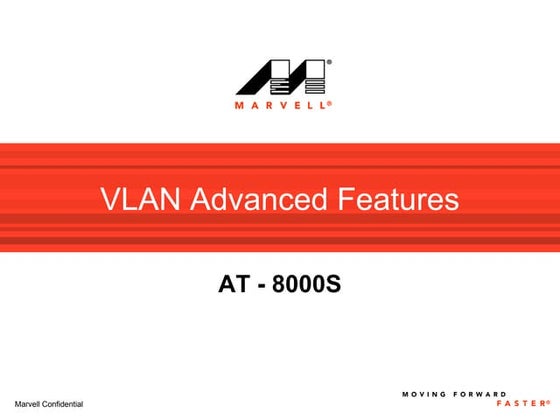 MARVELL®

VLAN Advanced Features

AT - 8000S

Marvell Confidential

MOVING FORWARD
FASTER®